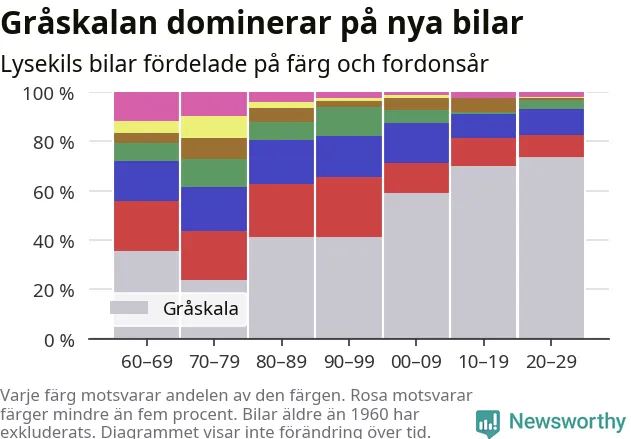 Gråskalan dominerar på nya bilar

Lysekils bilar fördelade på färg och fordonsår

100 %
80 %
60 %
40 %
20 %
0 %

Gråskala

60–69
70–79
80–89
90–99
00–09
10–19
20–29

Varje färg motsvarar andelen av den färgen. Rosa motsvarar färger mindre än fem procent. Bilar äldre än 1960 har exkluderats. Diagrammet visar inte förändring över tid.

Newsworthy